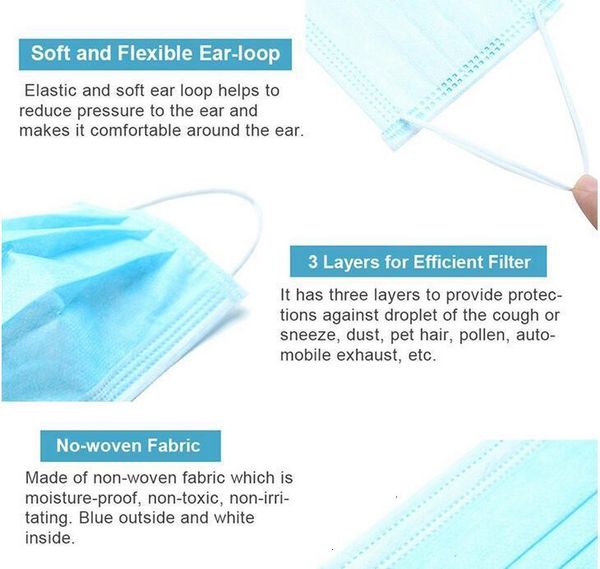 Soft and Flexible Ear-loop

Elastic and soft ear loop helps to reduce pressure to the ear and makes it comfortable around the ear.

3 Layers for Efficient Filter

It has three layers to provide protections against droplet of the cough or sneeze, dust, pet hair, pollen, automobile exhaust, etc.

No-woven Fabric

Made of non-woven fabric which is moisture-proof, non-toxic, non-irritating. Blue outside and white inside.